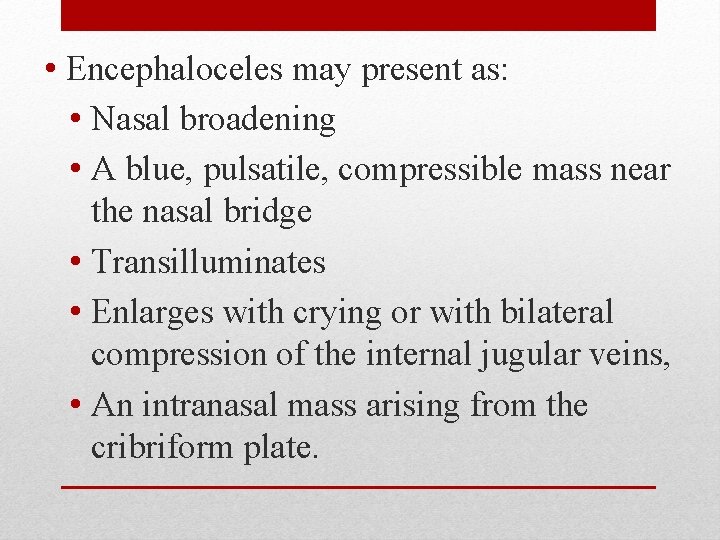 • Encephaloceles may present as:
• Nasal broadening
• A blue, pulsatile, compressible mass near the nasal bridge
• Transilluminates
• Enlarges with crying or with bilateral compression of the internal jugular veins,
• An intranasal mass arising from the cribriform plate.